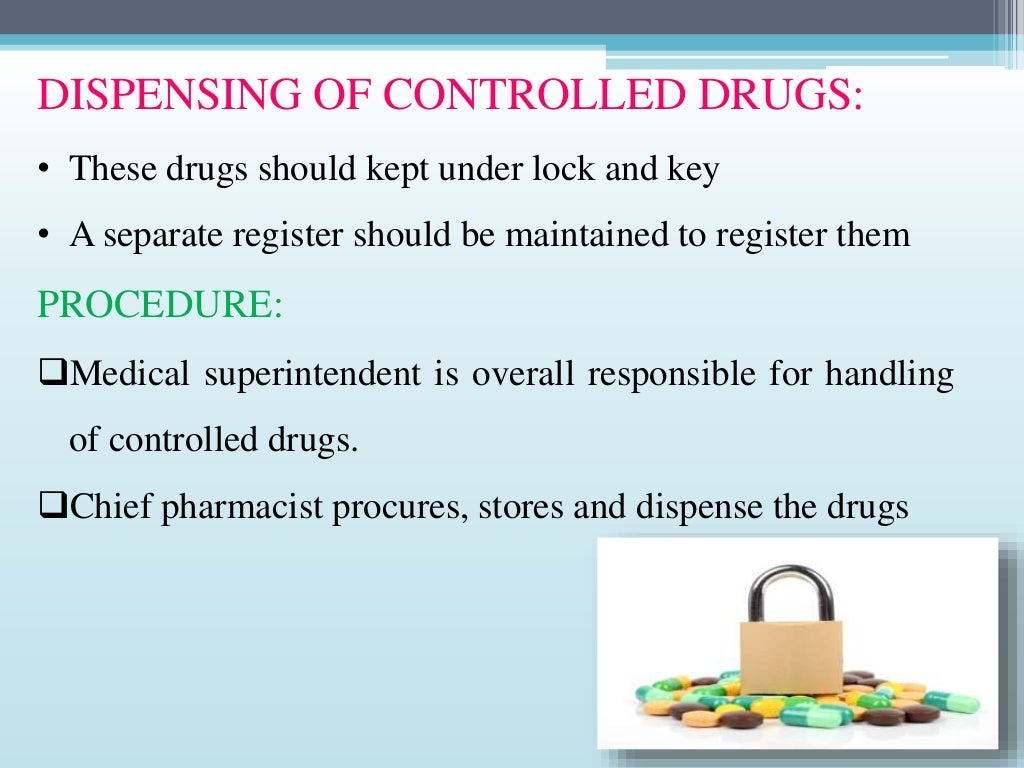 DISPENSING OF CONTROLLED DRUGS:

• These drugs should kept under lock and key

• A separate register should be maintained to register them

PROCEDURE:

❑Medical superintendent is overall responsible for handling of controlled drugs.

❑Chief pharmacist procures, stores and dispense the drugs